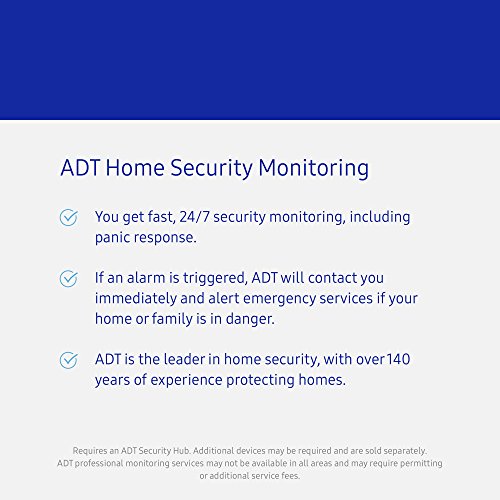 ADT Home Security Monitoring

You get fast, 24/7 security monitoring, including panic response.

If an alarm is triggered, ADT will contact you immediately and alert emergency services if your home or family is in danger.

ADT is the leader in home security, with over 140 years of experience protecting homes.

Requires an ADT Security Hub. Additional devices may be required and are sold separately. ADT professional monitoring services may not be available in all areas and may require permitting or additional service fees.